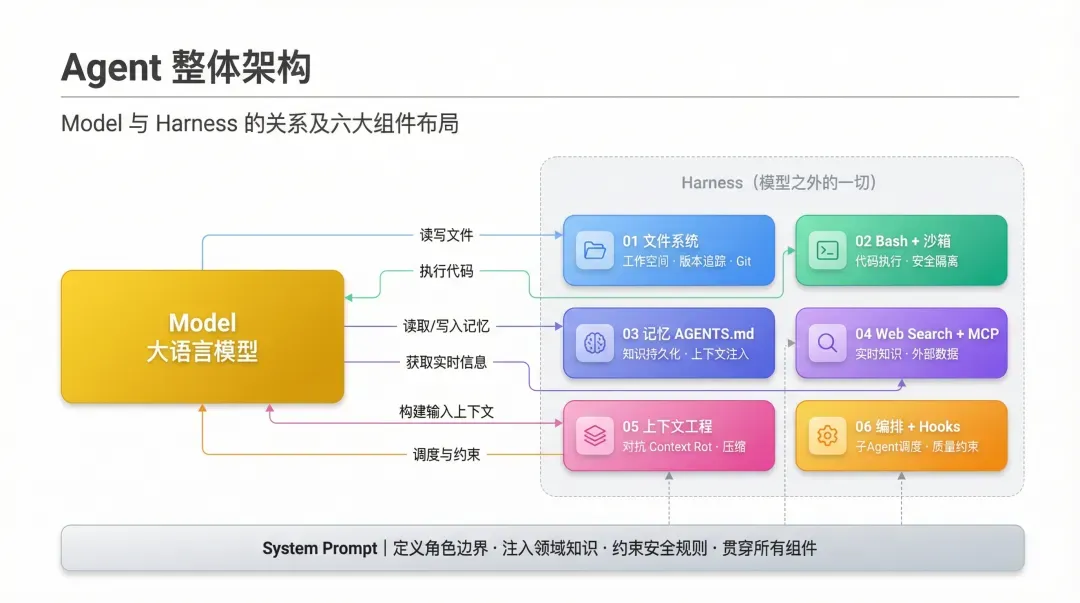 Agent 整体架构

Model 与 Harness 的关系及六大组件布局

Harness（模型之外的一切）

Model
大语言模型

读写文件

执行代码

读取/写入记忆

获取实时信息

构建输入上下文

调度与约束

01 文件系统
工作空间 · 版本追踪 · Git

02 Bash + 沙箱
代码执行 · 安全隔离

03 记忆 AGENTS.md
知识持久化 · 上下文注入

04 Web Search + MCP
实时知识 · 外部数据

05 上下文工程
对抗 Context Rot · 压缩

06 编排 + Hooks
子Agent调度 · 质量约束

System Prompt | 定义角色边界 · 注入领域知识 · 约束安全规则 · 贯穿所有组件